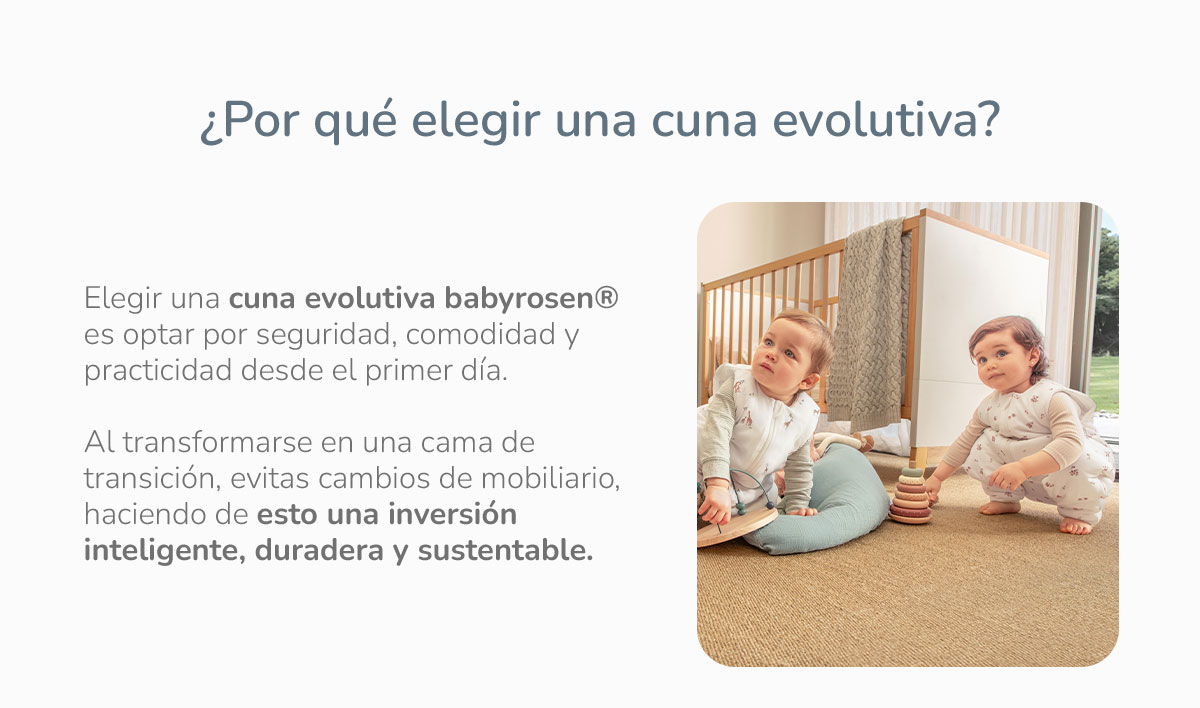 ¿Por qué elegir una cuna evolutiva?

Elegir una cuna evolutiva babyrosen® es optar por seguridad, comodidad y practicidad desde el primer día.

Al transformarse en una cama de transición, evitas cambios de mobiliario, haciendo de esto una inversión inteligente, duradera y sustentable.